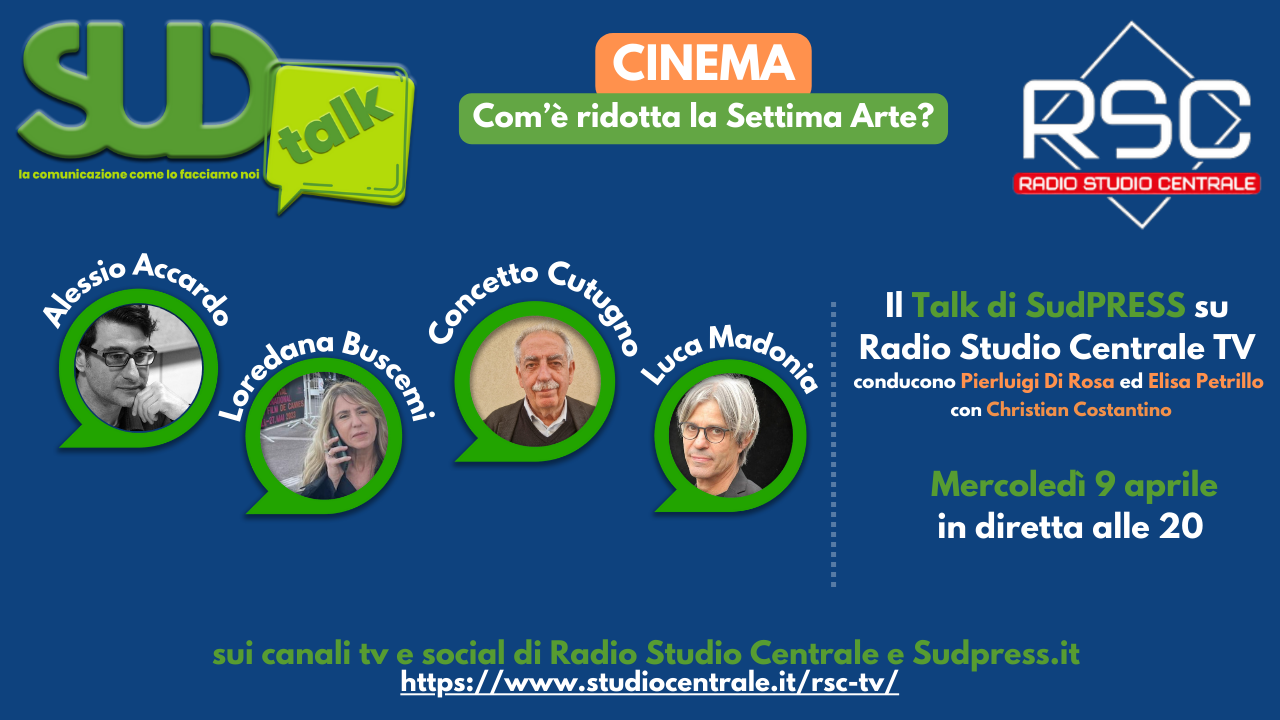 SUD talk
la comunicazione come lo facciamo noi

CINEMA
Com'è ridotta la Settima Arte?

RSC
RADIO STUDIO CENTRALE

Alessio Accardo
Loredana Buscemi
Concetto Cutugno
Luca Madonia

Il Talk di SudPRESS su Radio Studio Centrale TV
conducono Pierluigi Di Rosa ed Elisa Petrillo con Christian Costantino

Mercoledì 9 aprile
in diretta alle 20

sui canali tv e social di Radio Studio Centrale e Sudpress.it
https://www.studiocentrale.it/rsc-tv/